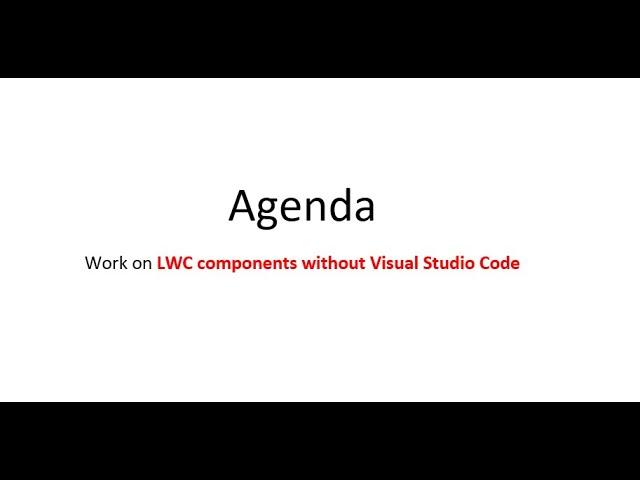 Agenda

Work on LWC components without Visual Studio Code